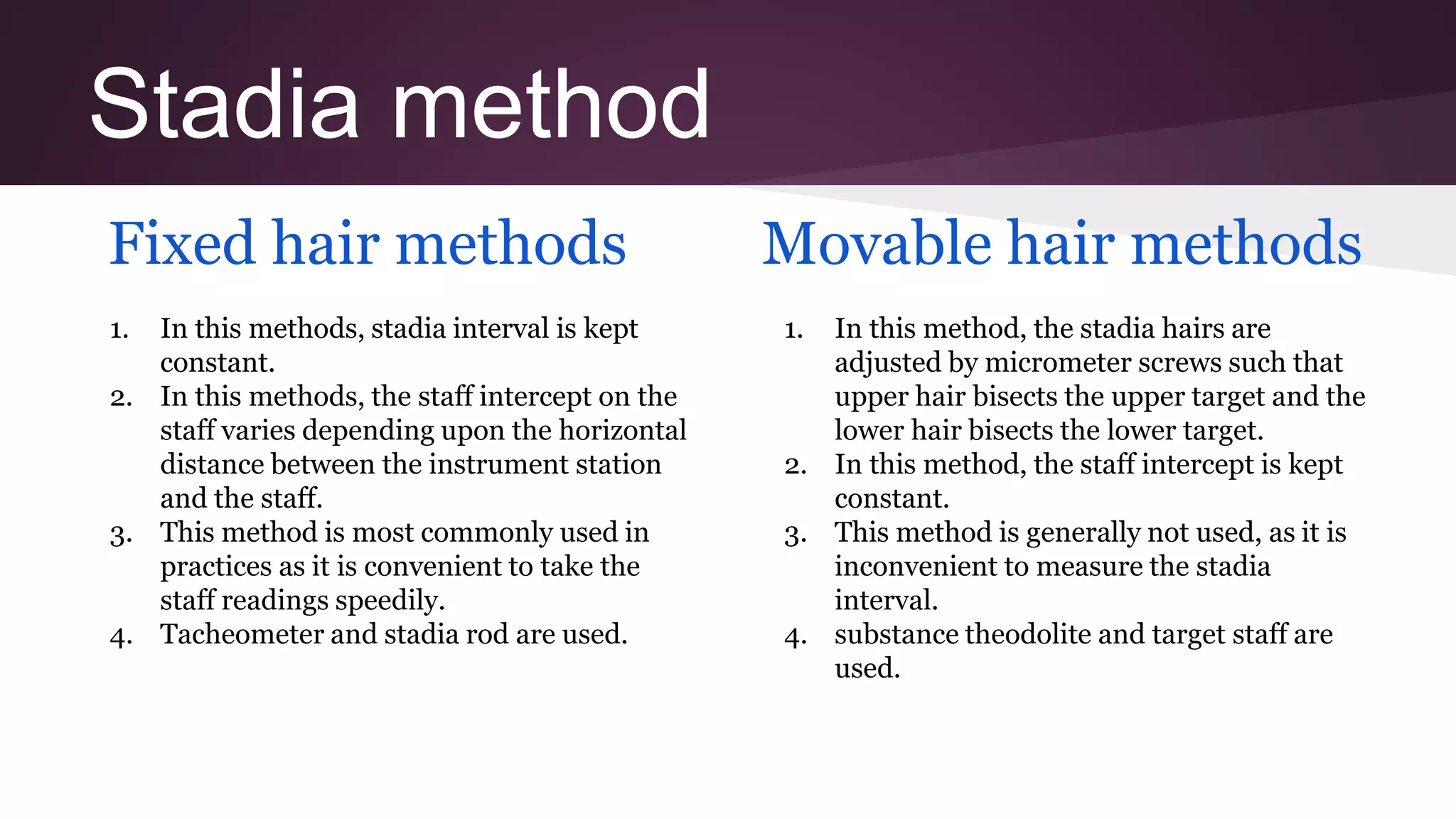 Stadia method

Fixed hair methods

1. In this methods, stadia interval is kept constant.
2. In this methods, the staff intercept on the staff varies depending upon the horizontal distance between the instrument station and the staff.
3. This method is most commonly used in practices as it is convenient to take the staff readings speedily.
4. Tacheometer and stadia rod are used.

Movable hair methods

1. In this method, the stadia hairs are adjusted by micrometer screws such that upper hair bisects the upper target and the lower hair bisects the lower target.
2. In this method, the staff intercept is kept constant.
3. This method is generally not used, as it is inconvenient to measure the stadia interval.
4. substance theodolite and target staff are used.